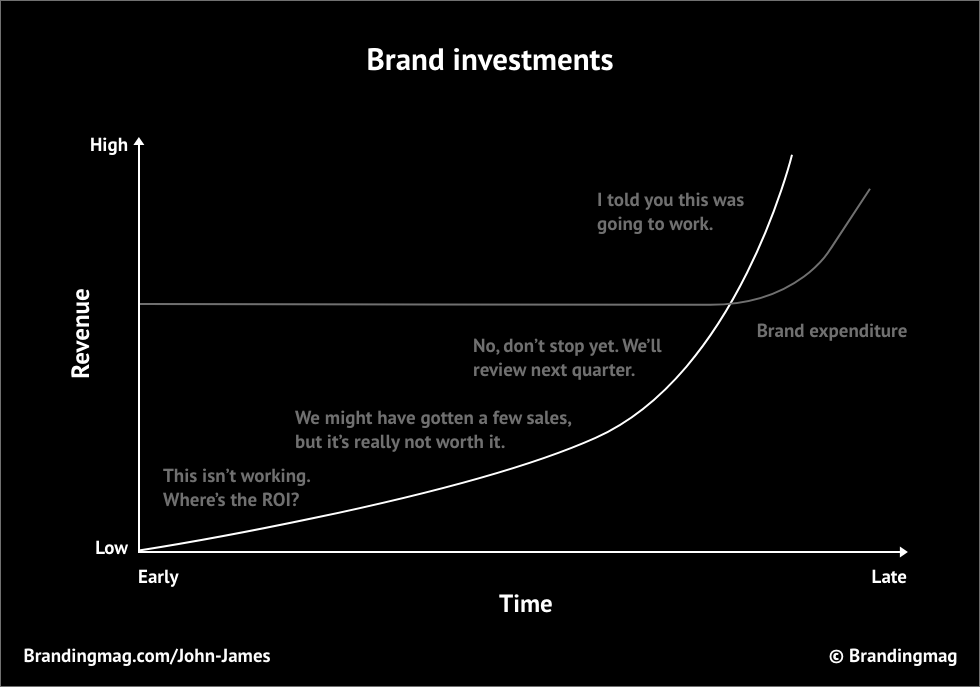 Brand investments

High

Revenue

Low

I told you this was going to work.

Brand expenditure

No, don't stop yet. We'll review next quarter.

We might have gotten a few sales, but it's really not worth it.

This isn't working. Where's the ROI?

Early

Late

Time

Brandingmag.com/John-James

© Brandingmag